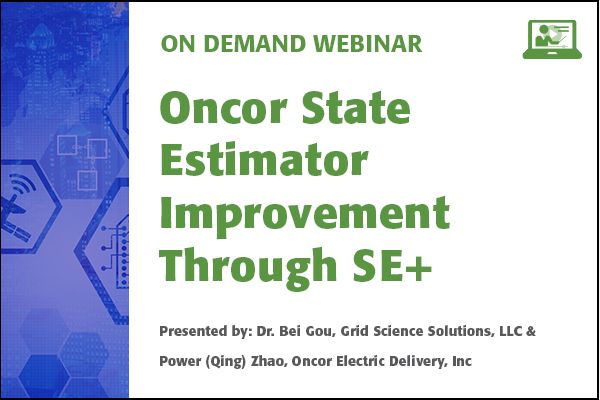 ON DEMAND WEBINAR

Oncor State Estimator Improvement Through SE+

Presented by: Dr. Bei Gou, Grid Science Solutions, LLC & Power (Qing) Zhao, Oncor Electric Delivery, Inc